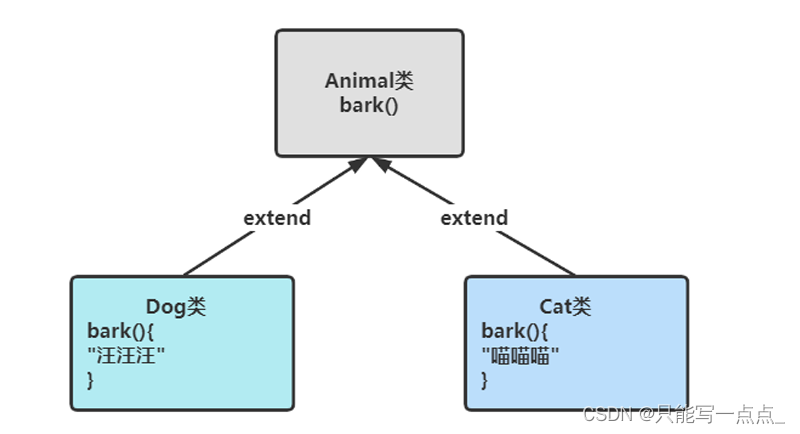 Animal类
bark()

extend

extend

Dog类
bark(){
"汪汪汪"
}

Cat类
bark(){
"喵喵喵"
}

CSDN @只能写一点点_